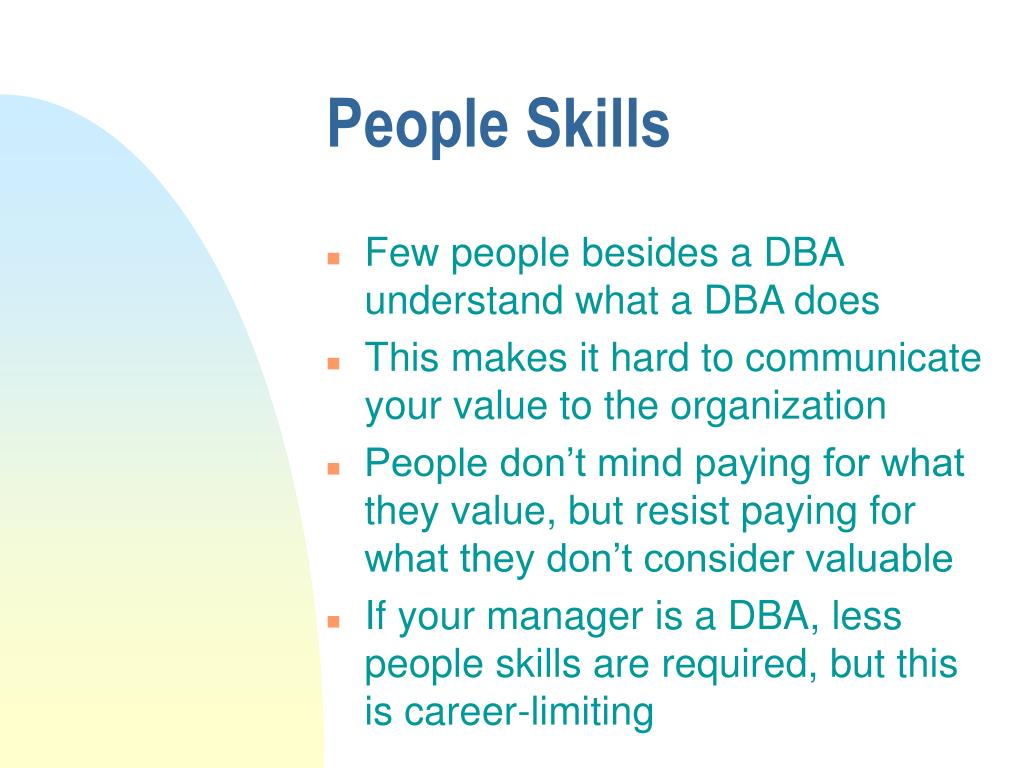 People Skills

- Few people besides a DBA understand what a DBA does
- This makes it hard to communicate your value to the organization
- People don’t mind paying for what they value, but resist paying for what they don’t consider valuable
- If your manager is a DBA, less people skills are required, but this is career-limiting